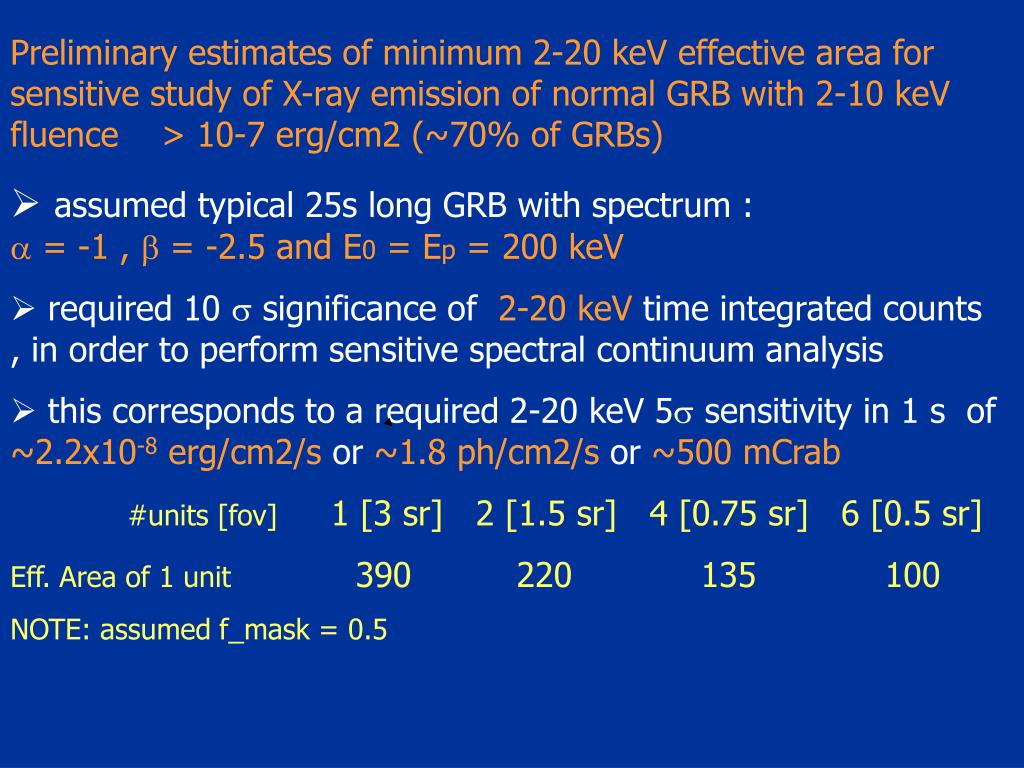 Preliminary estimates of minimum 2-20 keV effective area for sensitive study of X-ray emission of normal GRB with 2-10 keV fluence > 10-7 erg/cm2 (~70% of GRBs)

➢ assumed typical 25s long GRB with spectrum :
$\alpha$ = -1 , $\beta$ = -2.5 and $E_0$ = $E_p$ = 200 keV

➢ required 10 $\sigma$ significance of 2-20 keV time integrated counts , in order to perform sensitive spectral continuum analysis

➢ this corresponds to a required 2-20 keV 5$\sigma$ sensitivity in 1 s of ~2.2x$10^{-8}$ erg/cm2/s or ~1.8 ph/cm2/s or ~500 mCrab

| #units [fov] | 1 [3 sr] | 2 [1.5 sr] | 4 [0.75 sr] | 6 [0.5 sr] |
|---|---|---|---|---|
| Eff. Area of 1 unit | 390 | 220 | 135 | 100 |

NOTE: assumed f_mask = 0.5